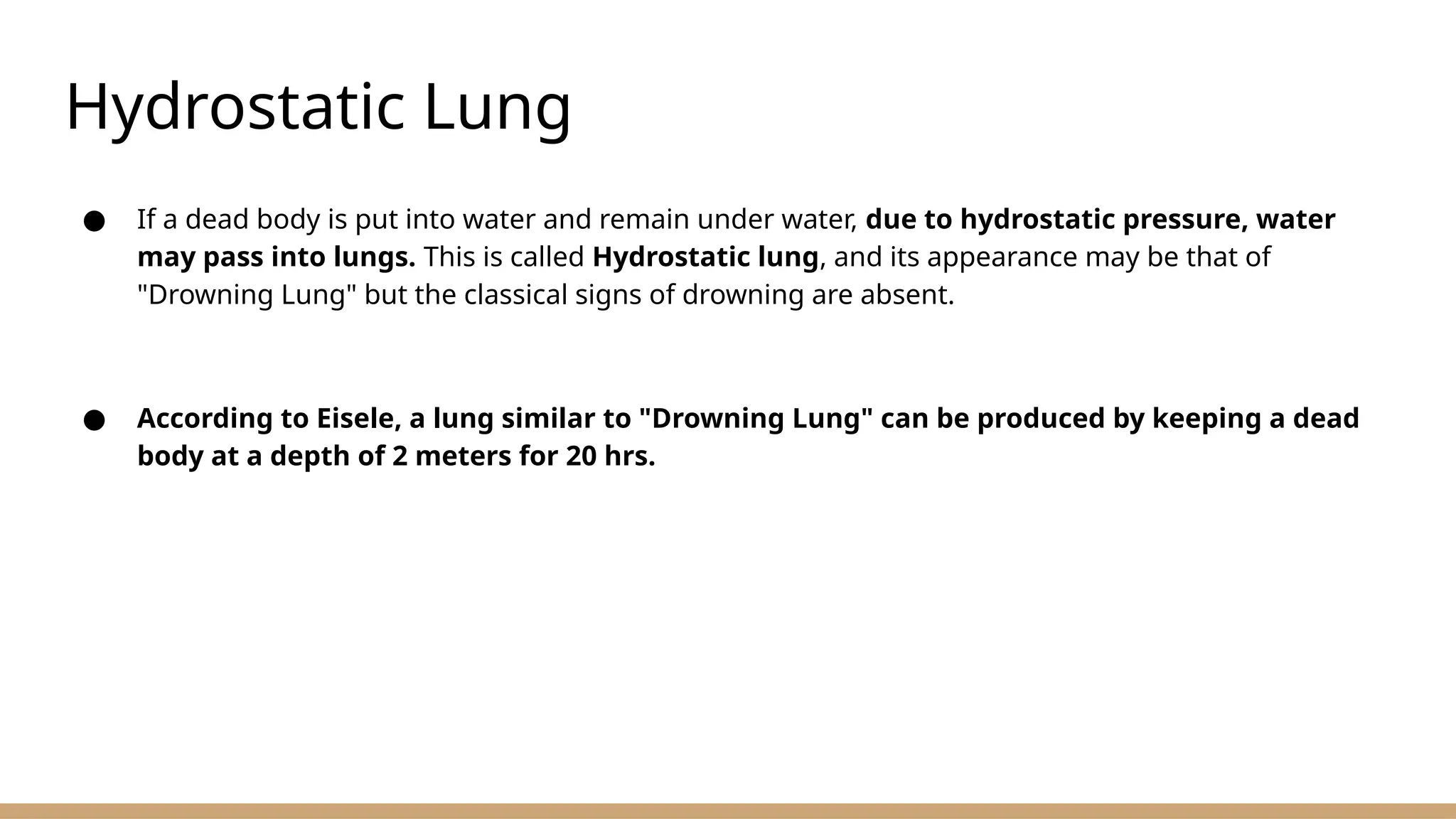 Hydrostatic Lung

● If a dead body is put into water and remain under water, due to hydrostatic pressure, water may pass into lungs. This is called Hydrostatic lung, and its appearance may be that of "Drowning Lung" but the classical signs of drowning are absent.

● According to Eisele, a lung similar to "Drowning Lung" can be produced by keeping a dead body at a depth of 2 meters for 20 hrs.